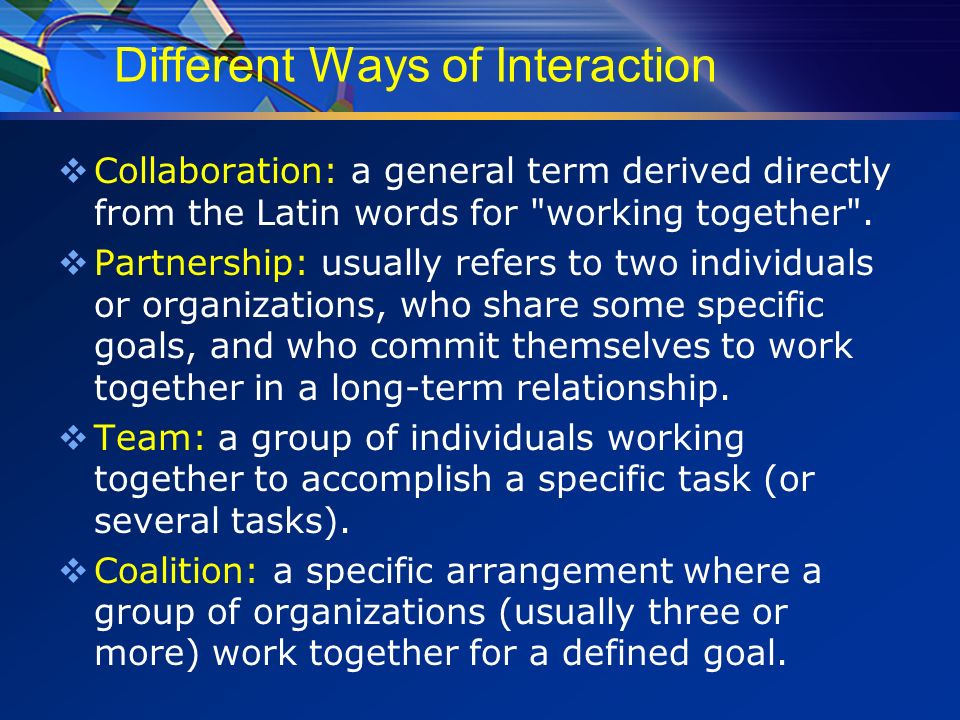 Different Ways of Interaction

❖ Collaboration: a general term derived directly from the Latin words for "working together".

❖ Partnership: usually refers to two individuals or organizations, who share some specific goals, and who commit themselves to work together in a long-term relationship.

❖ Team: a group of individuals working together to accomplish a specific task (or several tasks).

❖ Coalition: a specific arrangement where a group of organizations (usually three or more) work together for a defined goal.